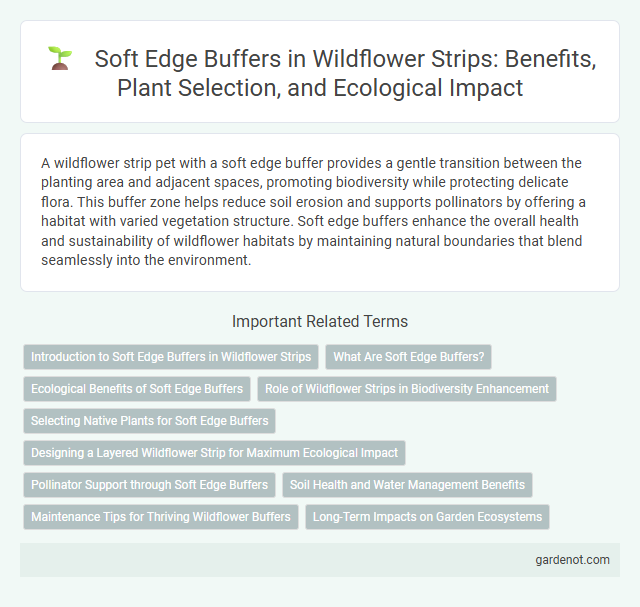 Soft Edge Buffers in Wildflower Strips: Benefits, Plant Selection, and Ecological Impact

A wildflower strip pet with a soft edge buffer provides a gentle transition between the planting area and adjacent spaces, promoting biodiversity while protecting delicate flora. This buffer zone helps reduce soil erosion and supports pollinators by offering a habitat with varied vegetation structure. Soft edge buffers enhance the overall health and sustainability of wildflower habitats by maintaining natural boundaries that blend seamlessly into the environment.

Important Related Terms

Introduction to Soft Edge Buffers in Wildflower Strips

What Are Soft Edge Buffers?

Ecological Benefits of Soft Edge Buffers

Role of Wildflower Strips in Biodiversity Enhancement

Selecting Native Plants for Soft Edge Buffers

Designing a Layered Wildflower Strip for Maximum Ecological Impact

Pollinator Support through Soft Edge Buffers

Soil Health and Water Management Benefits

Maintenance Tips for Thriving Wildflower Buffers

Long-Term Impacts on Garden Ecosystems

gardenot.com